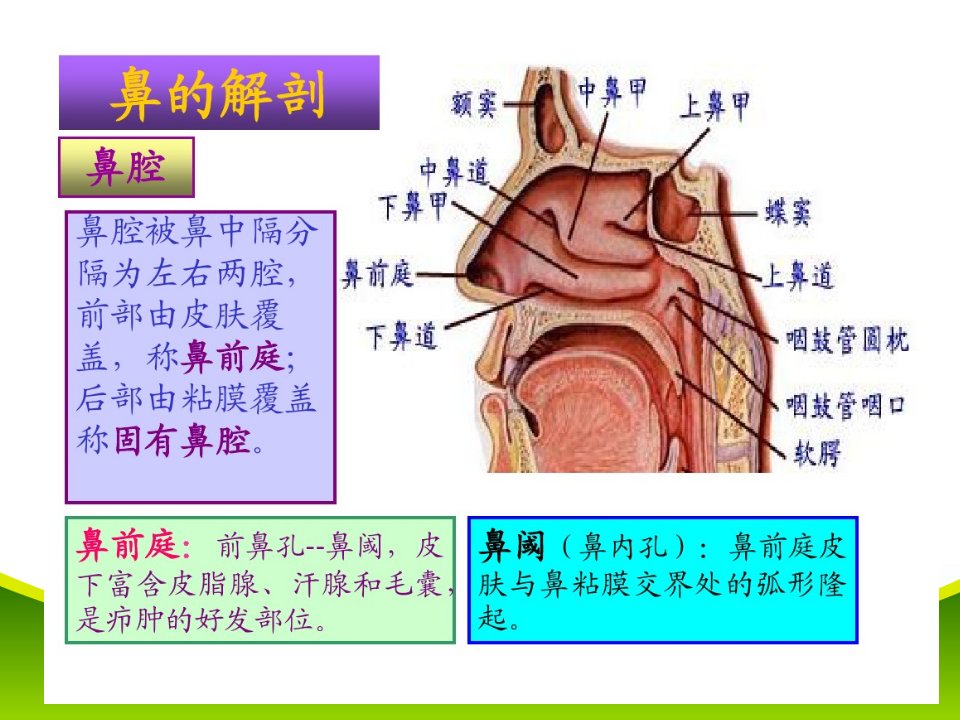 鼻的解剖

鼻腔

鼻腔被鼻中隔分隔为左右两腔，前部由皮肤覆盖，称鼻前庭；后部由粘膜覆盖称固有鼻腔。

额窦
中鼻甲
上鼻甲
中鼻道
下鼻甲
蝶窦
鼻前庭
上鼻道
下鼻道
咽鼓管圆枕
咽鼓管咽口
软腭

鼻前庭：前鼻孔--鼻阈，皮下富含皮脂腺、汗腺和毛囊，是疖肿的好发部位。

鼻阈（鼻内孔）：鼻前庭皮肤与鼻粘膜交界处的弧形隆起。